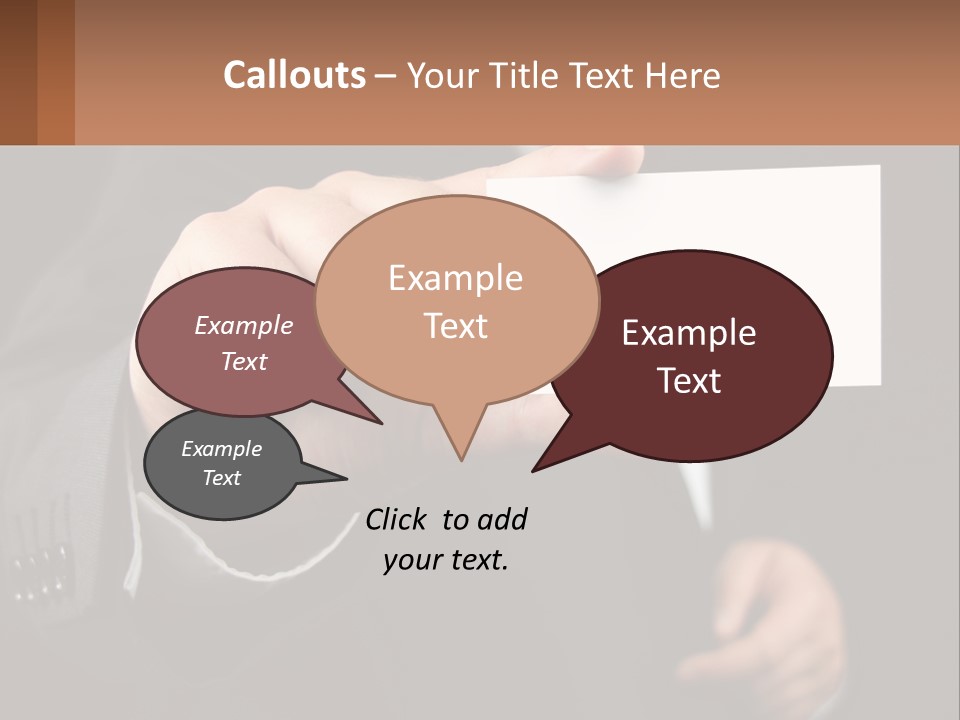 Callouts – Your Title Text Here

Example Text

Example Text

Example Text

Example Text

Click to add your text.